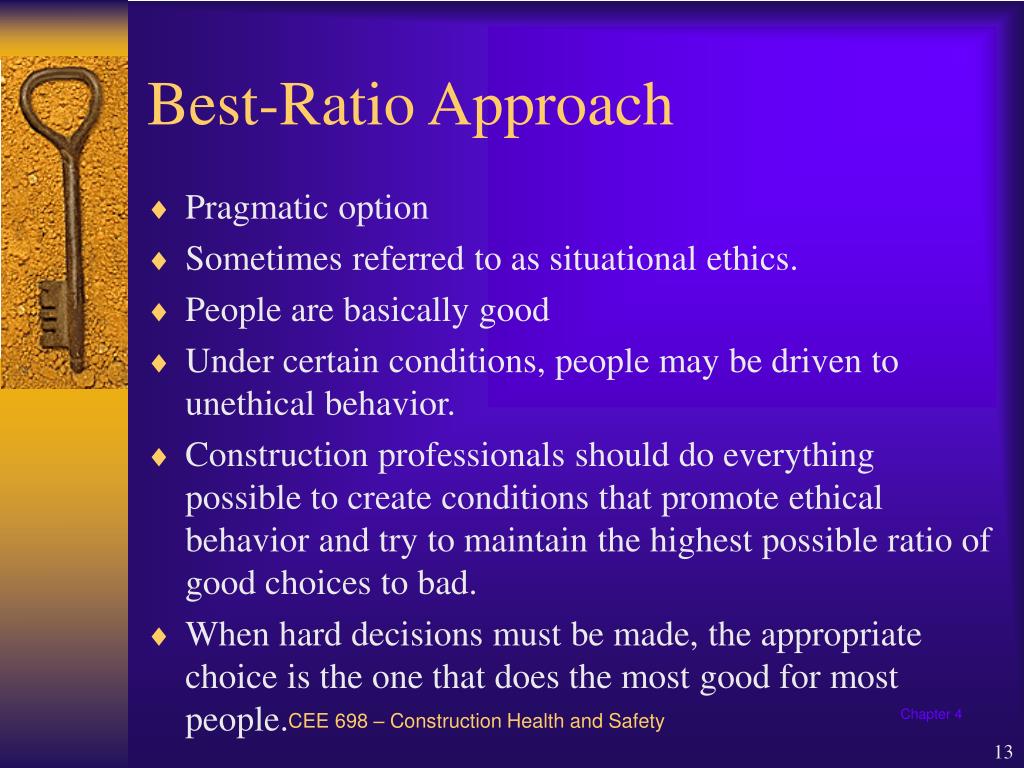 Best-Ratio Approach

♦ Pragmatic option
♦ Sometimes referred to as situational ethics.
♦ People are basically good
♦ Under certain conditions, people may be driven to unethical behavior.
♦ Construction professionals should do everything possible to create conditions that promote ethical behavior and try to maintain the highest possible ratio of good choices to bad.
♦ When hard decisions must be made, the appropriate choice is the one that does the most good for most people.

CEE 698 – Construction Health and Safety

Chapter 4

13